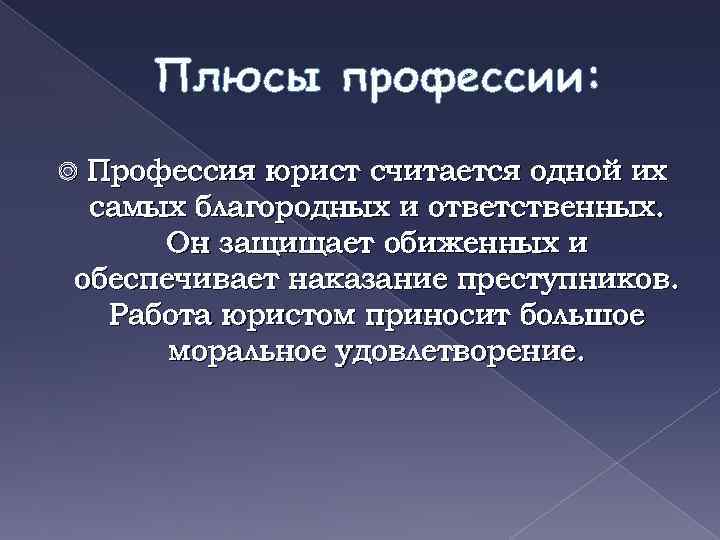 Плюсы профессии:

Профессия юрист считается одной их самых благородных и ответственных. Он защищает обиженных и обеспечивает наказание преступников. Работа юристом приносит большое моральное удовлетворение.